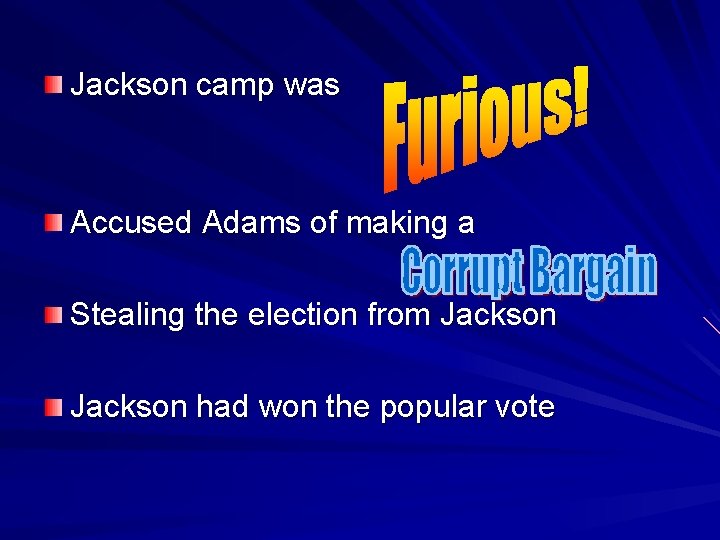 Jackson camp was

Furious!

Accused Adams of making a

Corrupt Bargain

Stealing the election from Jackson

Jackson had won the popular vote